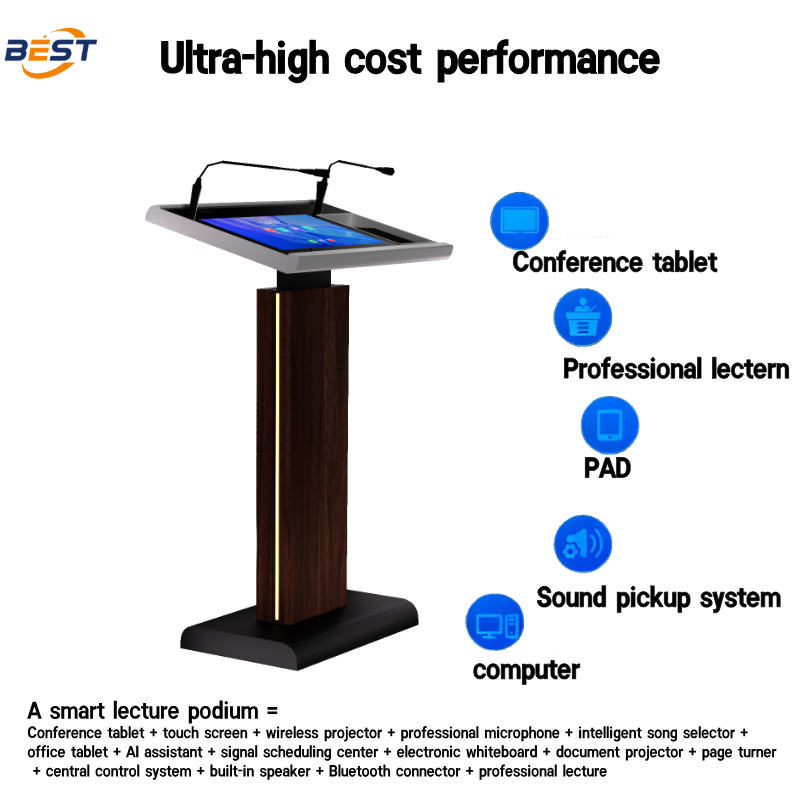 BEST

Ultra-high cost performance

Conference tablet

Professional lectern

PAD

Sound pickup system

computer

A smart lecture podium =

Conference tablet + touch screen + wireless projector + professional microphone + intelligent song selector + office tablet + AI assistant + signal scheduling center + electronic whiteboard + document projector + page turner + central control system + built-in speaker + Bluetooth connector + professional lecture